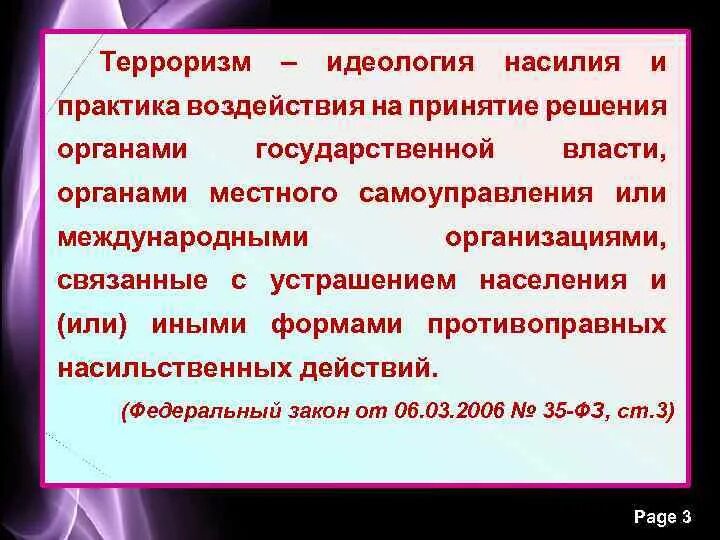 Терроризм – идеология насилия и практика воздействия на принятие решения органами государственной власти, органами местного самоуправления или международными организациями, связанные с устрашением населения и (или) иными формами противоправных насильственных действий.

(Федеральный закон от 06.03.2006 № 35-ФЗ, ст.3)

Page 3